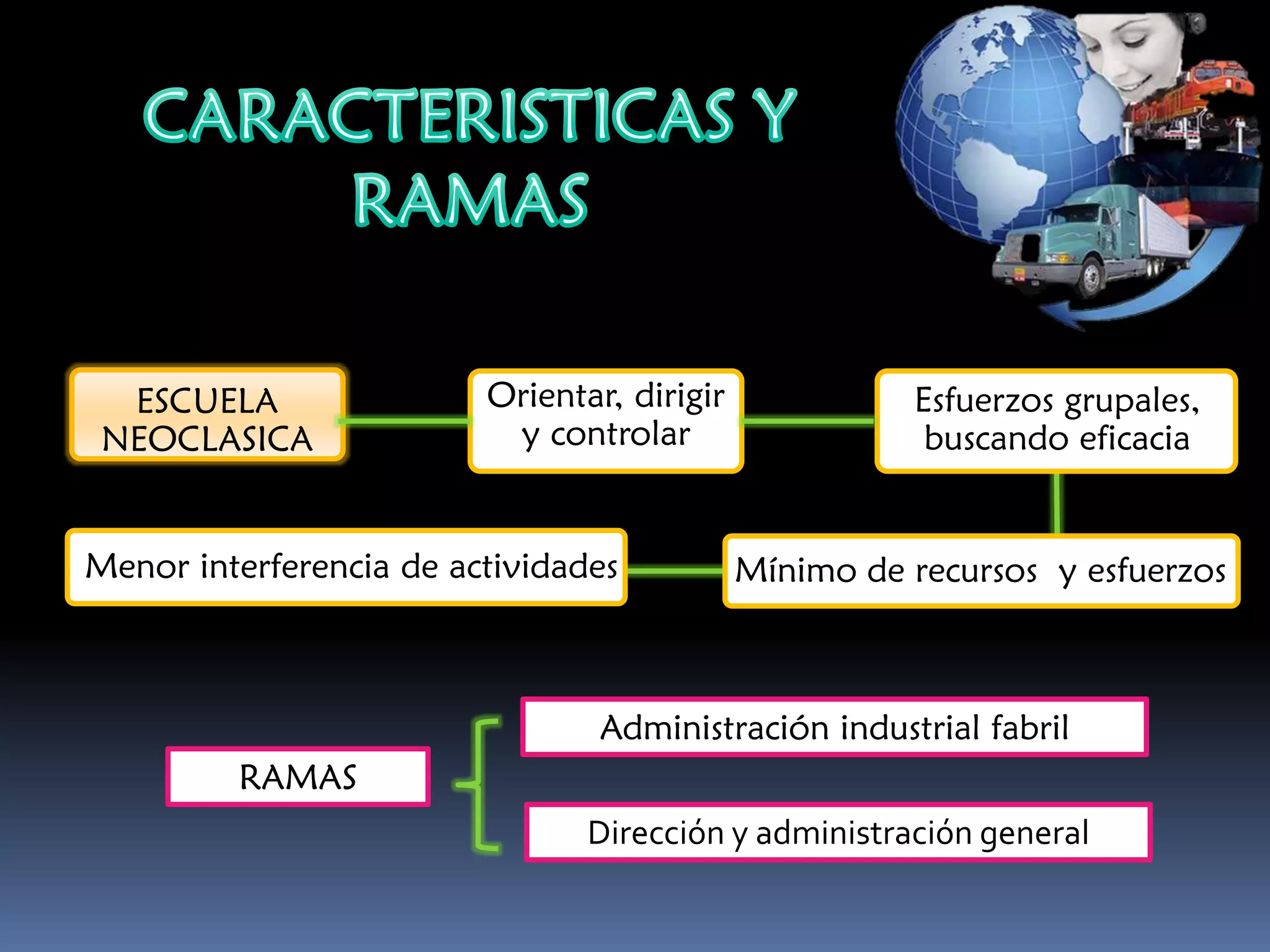 CARACTERISTICAS Y RAMAS

ESCUELA NEOCLASICA

Orientar, dirigir y controlar

Esfuerzos grupales, buscando eficacia

Mínimo de recursos y esfuerzos

Menor interferencia de actividades

RAMAS

Administración industrial fabril

Dirección y administración general